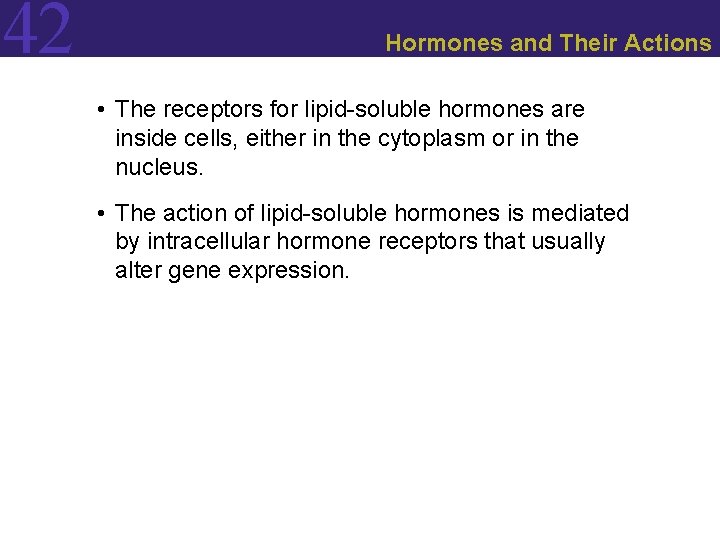 42

Hormones and Their Actions

• The receptors for lipid-soluble hormones are inside cells, either in the cytoplasm or in the nucleus.

• The action of lipid-soluble hormones is mediated by intracellular hormone receptors that usually alter gene expression.